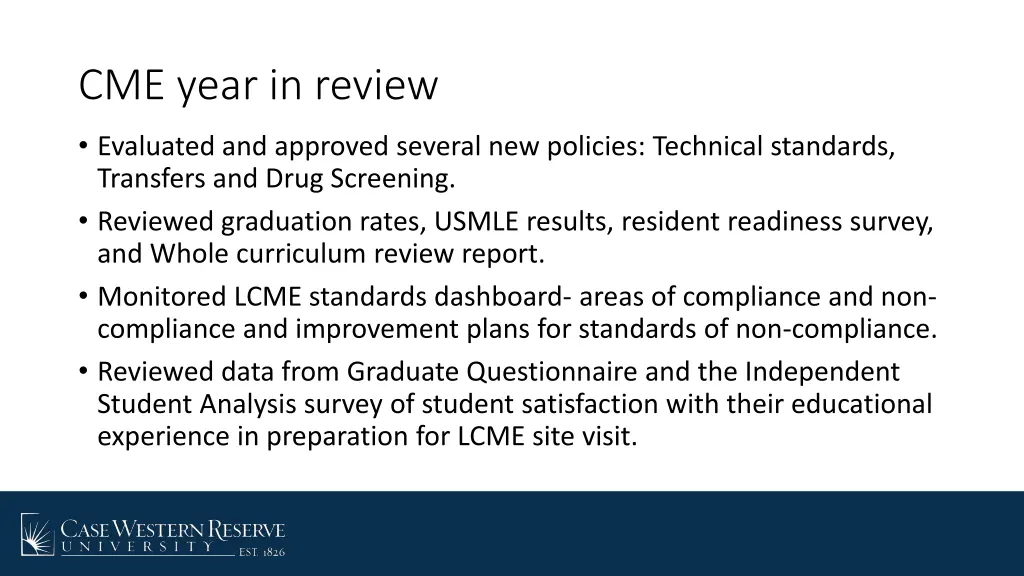 CME year in review

• Evaluated and approved several new policies: Technical standards, Transfers and Drug Screening.
• Reviewed graduation rates, USMLE results, resident readiness survey, and Whole curriculum review report.
• Monitored LCME standards dashboard- areas of compliance and non-compliance and improvement plans for standards of non-compliance.
• Reviewed data from Graduate Questionnaire and the Independent Student Analysis survey of student satisfaction with their educational experience in preparation for LCME site visit.

CASE WESTERN RESERVE UNIVERSITY EST. 1826